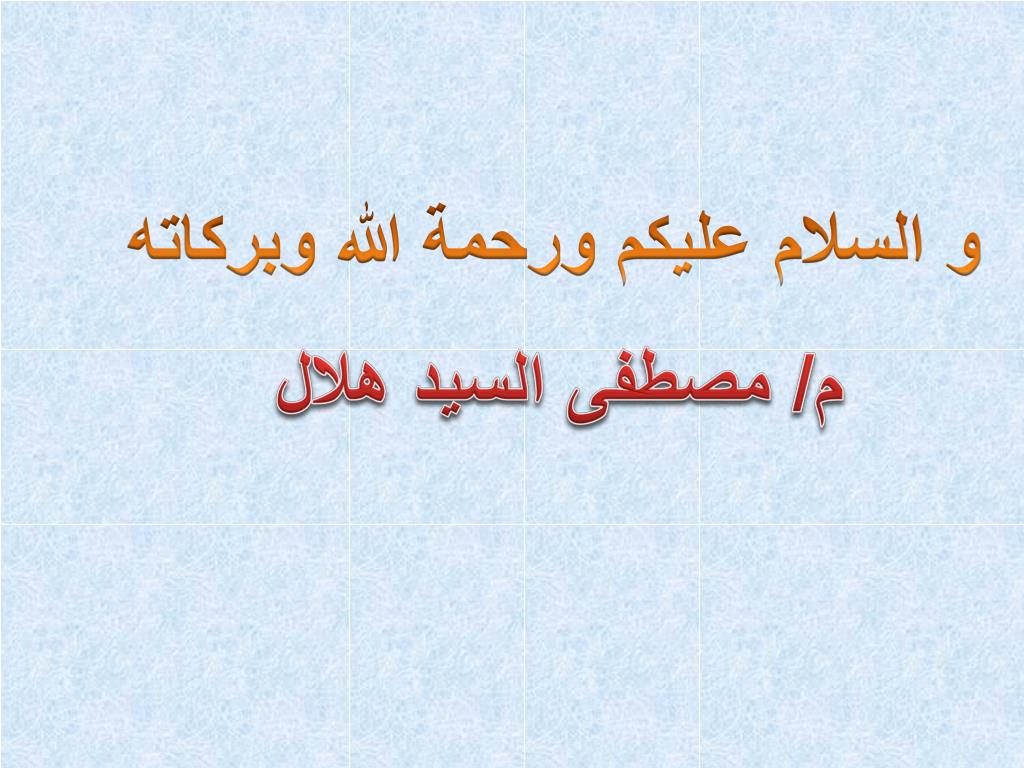 و السلام عليكم ورحمة الله وبركاته

م/ مصطفى السيد هلال